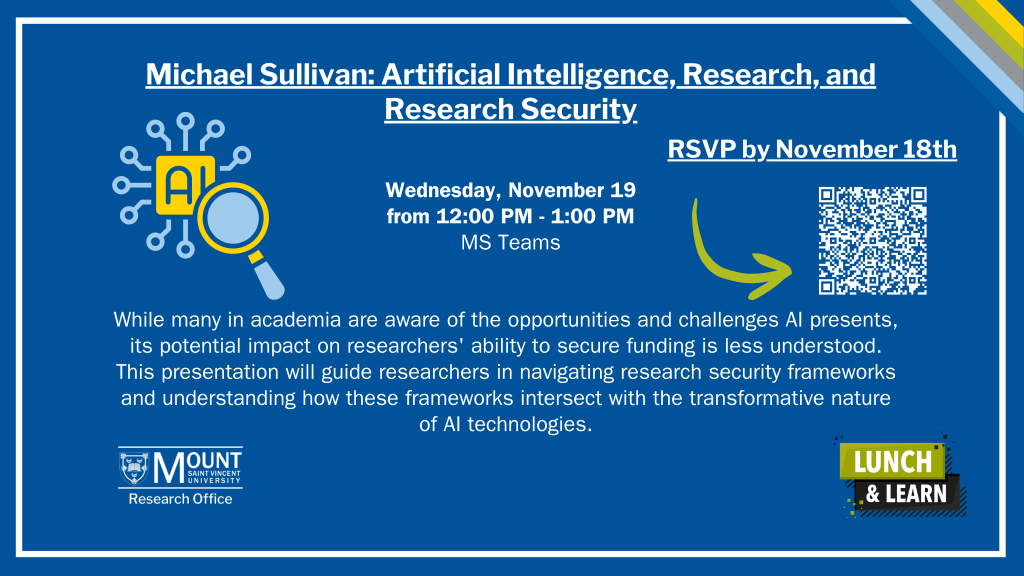 Michael Sullivan: Artificial Intelligence, Research, and Research Security

AI

RSVP by November 18th

Wednesday, November 19
from 12:00 PM - 1:00 PM
MS Teams

While many in academia are aware of the opportunities and challenges AI presents, its potential impact on researchers' ability to secure funding is less understood. This presentation will guide researchers in navigating research security frameworks and understanding how these frameworks intersect with the transformative nature of AI technologies.

MOUNT SAINT VINCENT UNIVERSITY
Research Office

LUNCH & LEARN